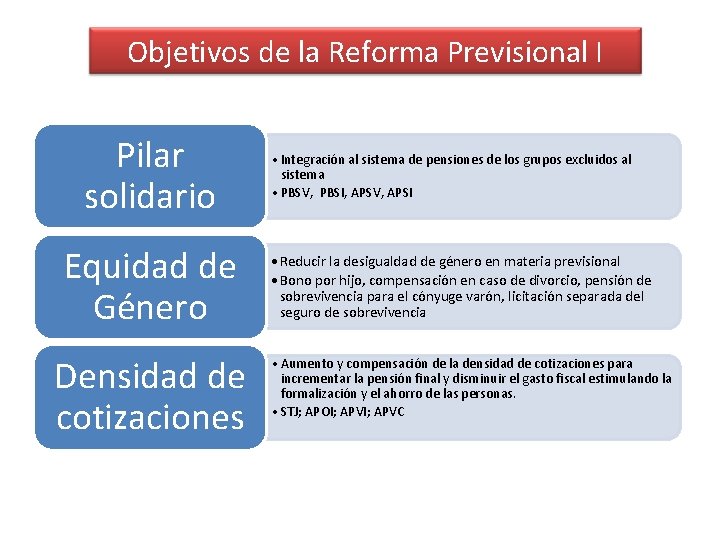 Objetivos de la Reforma Previsional I

Pilar solidario

• Integración al sistema de pensiones de los grupos excluidos al sistema
• PBSV, PBSI, APSV, APSI

Equidad de Género

• Reducir la desigualdad de género en materia previsional
• Bono por hijo, compensación en caso de divorcio, pensión de sobrevivencia para el cónyuge varón, licitación separada del seguro de sobrevivencia

Densidad de cotizaciones

• Aumento y compensación de la densidad de cotizaciones para incrementar la pensión final y disminuir el gasto fiscal estimulando la formalización y el ahorro de las personas.
• STJ; APOI; APVI; APVC